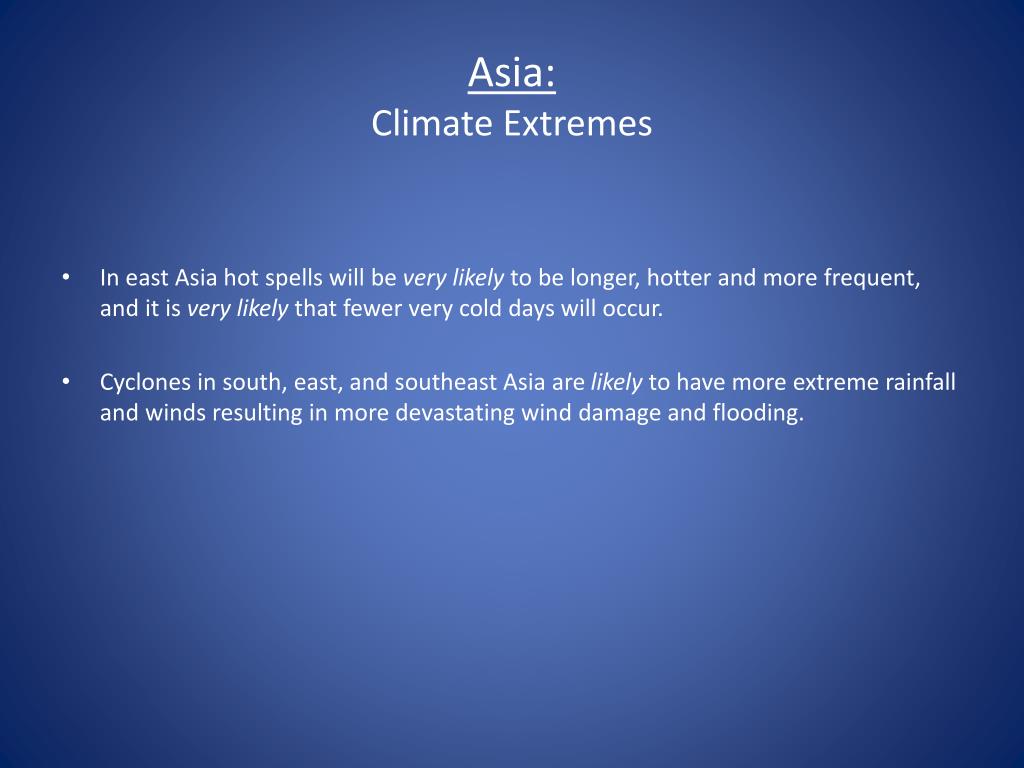 Asia:
Climate Extremes

• In east Asia hot spells will be very likely to be longer, hotter and more frequent, and it is very likely that fewer very cold days will occur.

• Cyclones in south, east, and southeast Asia are likely to have more extreme rainfall and winds resulting in more devastating wind damage and flooding.